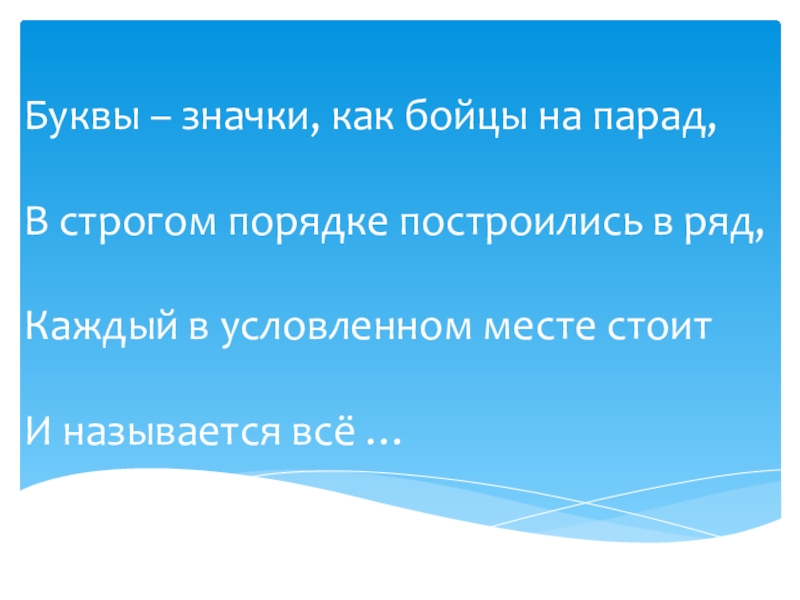 Буквы – значки, как бойцы на парад,

В строгом порядке построились в ряд,

Каждый в условленном месте стоит

И называется всё …